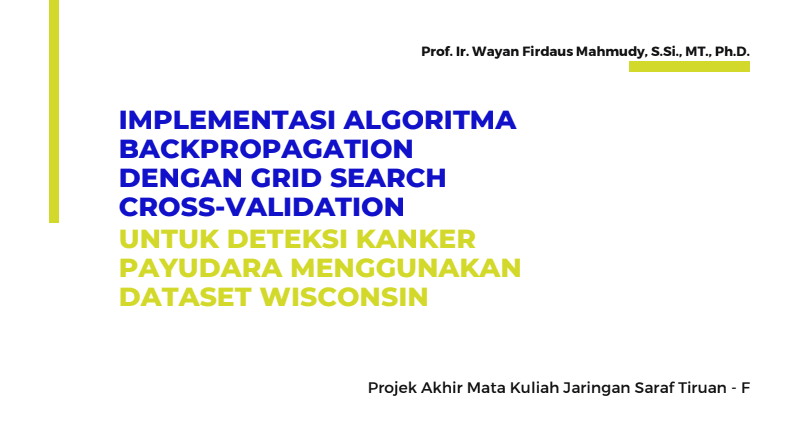 Prof. Ir. Wayan Firdaus Mahmudy, S.Si., MT., Ph.D.

IMPLEMENTASI ALGORITMA BACKPROPAGATION DENGAN GRID SEARCH CROSS-VALIDATION

UNTUK DETEKSI KANKER PAYUDARA MENGGUNAKAN DATASET WISCONSIN

Projek Akhir Mata Kuliah Jaringan Saraf Tiruan - F